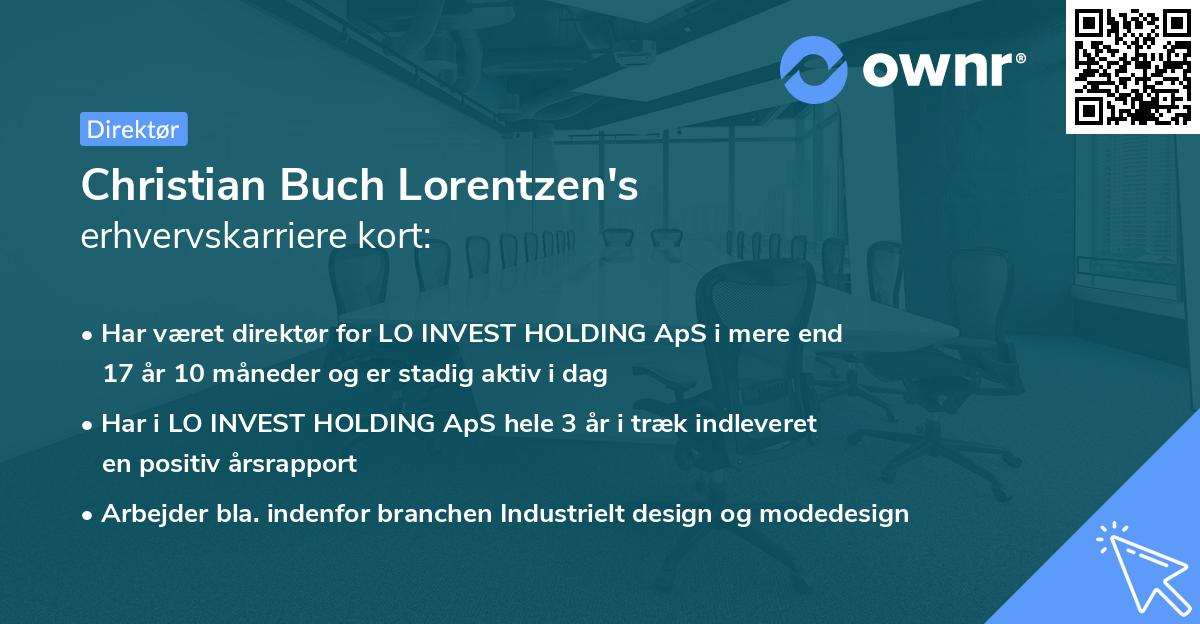 ownr®

Direktør

Christian Buch Lorentzen's
erhvervskarriere kort:

• Har været direktør for LO INVEST HOLDING ApS i mere end 17 år 10 måneder og er stadig aktiv i dag

• Har i LO INVEST HOLDING ApS hele 3 år i træk indleveret en positiv årsrapport

• Arbejder bla. indenfor branchen Industrielt design og modedesign